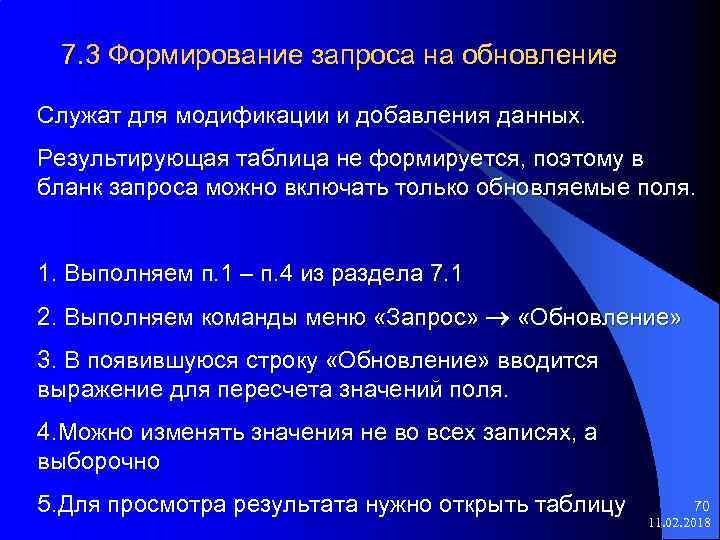 7.3 Формирование запроса на обновление

Служат для модификации и добавления данных.

Результирующая таблица не формируется, поэтому в бланк запроса можно включать только обновляемые поля.

1. Выполняем п.1 – п.4 из раздела 7.1

2. Выполняем команды меню «Запрос» $\rightarrow$ «Обновление»

3. В появившуюся строку «Обновление» вводится выражение для пересчета значений поля.

4.Можно изменять значения не во всех записях, а выборочно

5.Для просмотра результата нужно открыть таблицу

70
11.02.2018